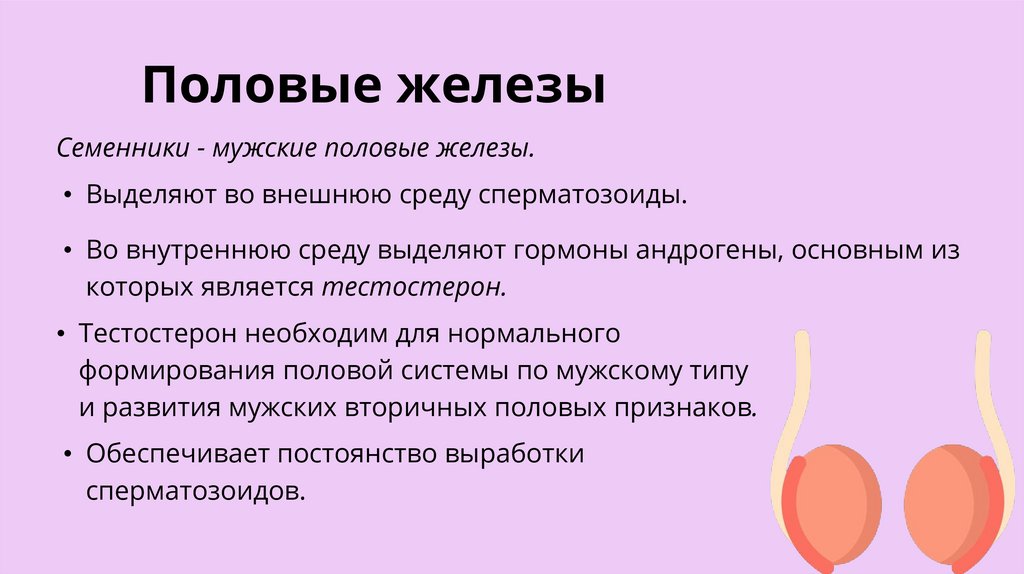 Половые железы

Семенники - мужские половые железы.

• Выделяют во внешнюю среду сперматозоиды.

• Во внутреннюю среду выделяют гормоны андрогены, основным из которых является тестостерон.

• Тестостерон необходим для нормального формирования половой системы по мужскому типу и развития мужских вторичных половых признаков.

• Обеспечивает постоянство выработки сперматозоидов.